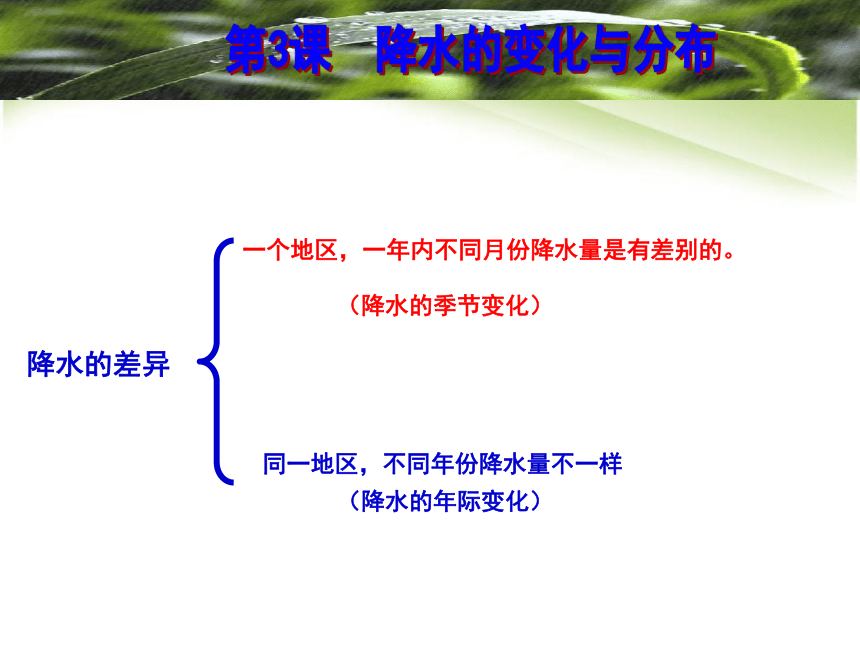 第3课　降水的变化与分布

降水的差异

一个地区，一年内不同月份降水量是有差别的。

（降水的季节变化）

同一地区，不同年份降水量不一样

（降水的年际变化）